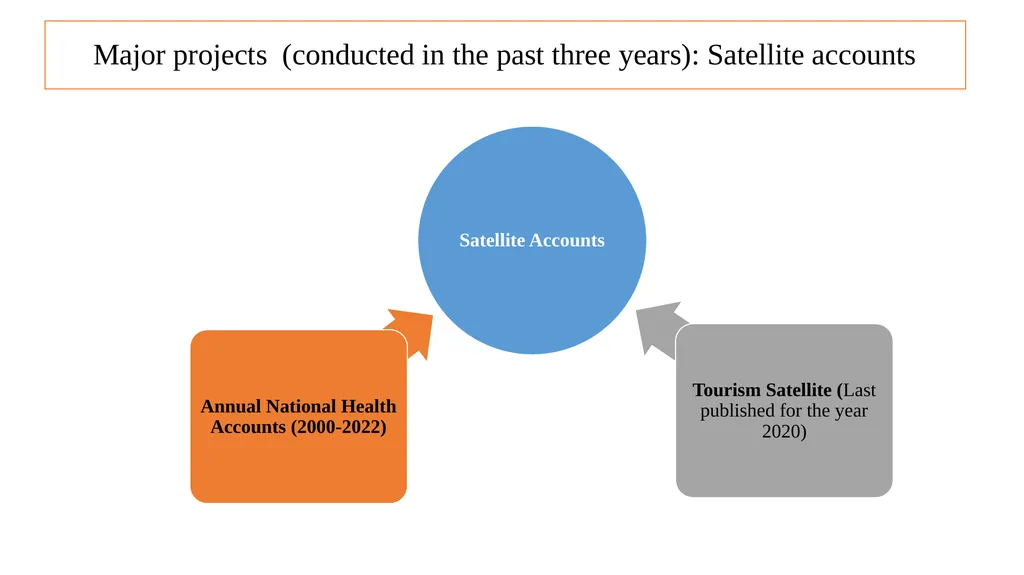 Major projects (conducted in the past three years): Satellite accounts

Satellite Accounts

Annual National Health Accounts (2000-2022)

Tourism Satellite (Last published for the year 2020)